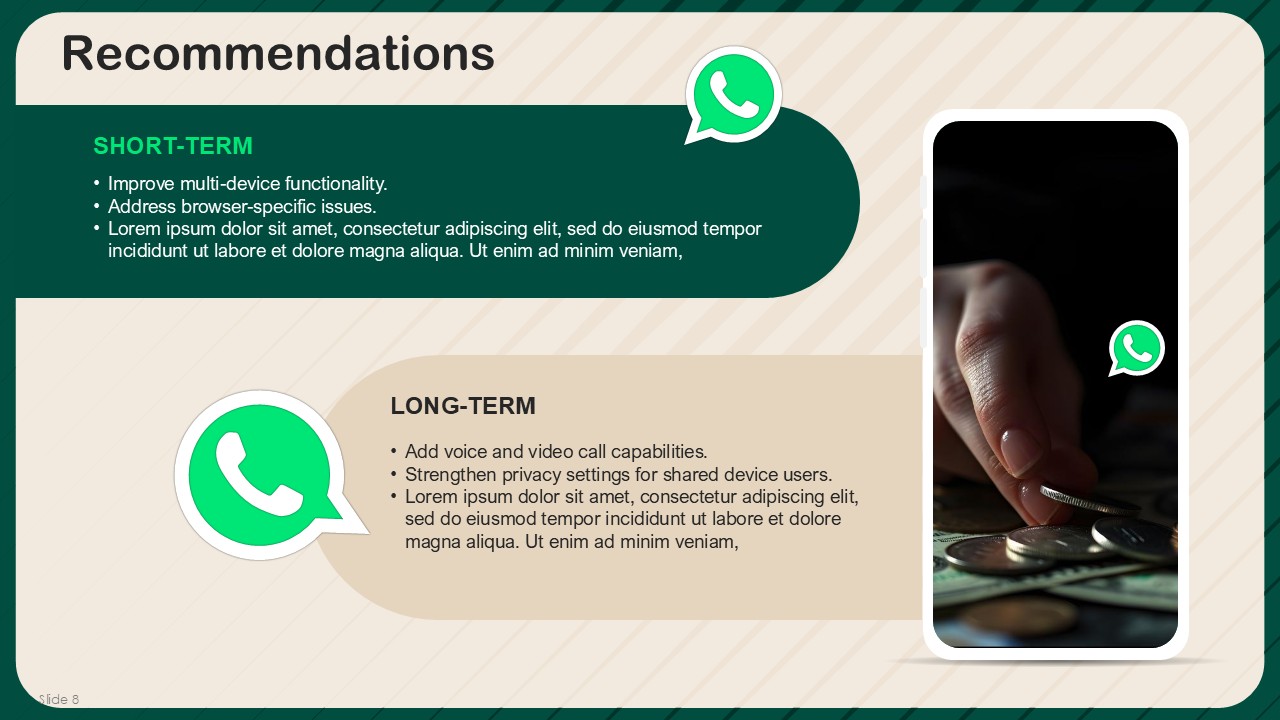 Recommendations

SHORT-TERM

• Improve multi-device functionality.
• Address browser-specific issues.
• Lorem ipsum dolor sit amet, consectetur adipiscing elit, sed do eiusmod tempor incididunt ut labore et dolore magna aliqua. Ut enim ad minim veniam,

LONG-TERM

• Add voice and video call capabilities.
• Strengthen privacy settings for shared device users.
• Lorem ipsum dolor sit amet, consectetur adipiscing elit, sed do eiusmod tempor incididunt ut labore et dolore magna aliqua. Ut enim ad minim veniam,

Slide 8